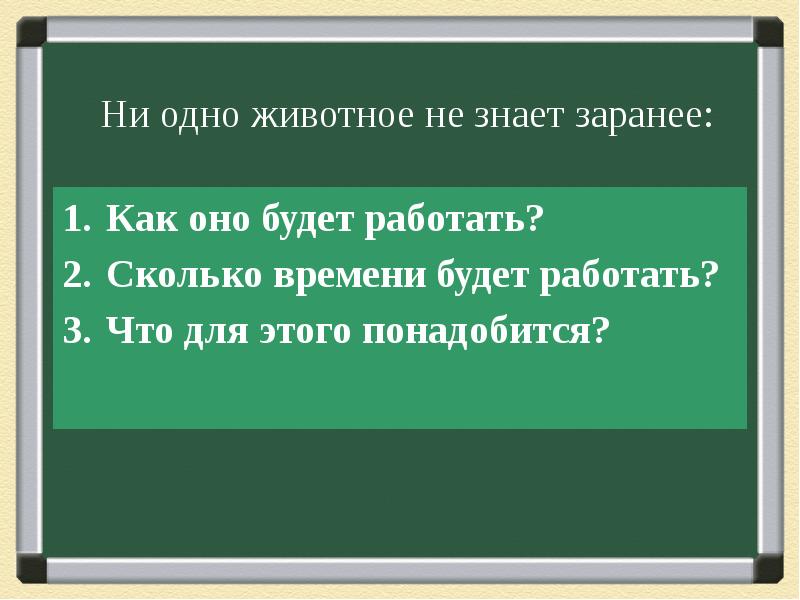 Ни одно животное не знает заранее:

1. Как оно будет работать?
2. Сколько времени будет работать?
3. Что для этого понадобится?